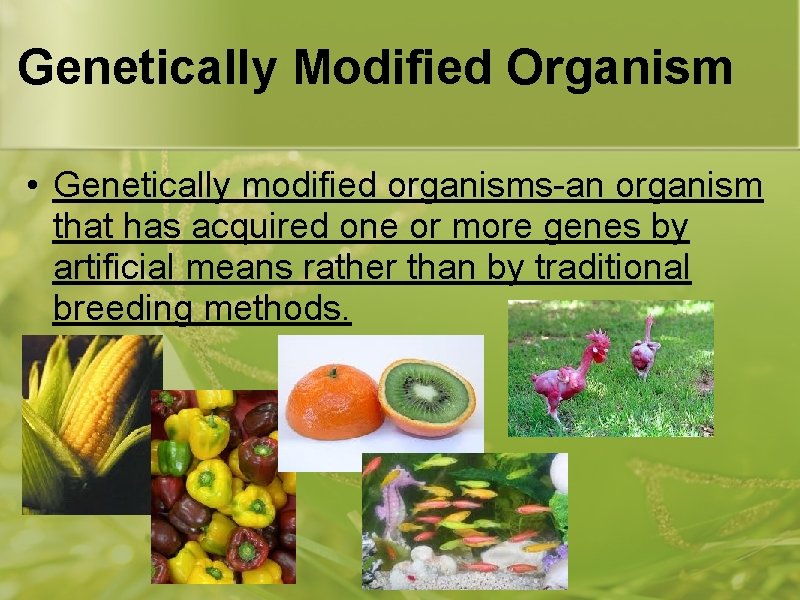 Genetically Modified Organism

• Genetically modified organisms-an organism that has acquired one or more genes by artificial means rather than by traditional breeding methods.